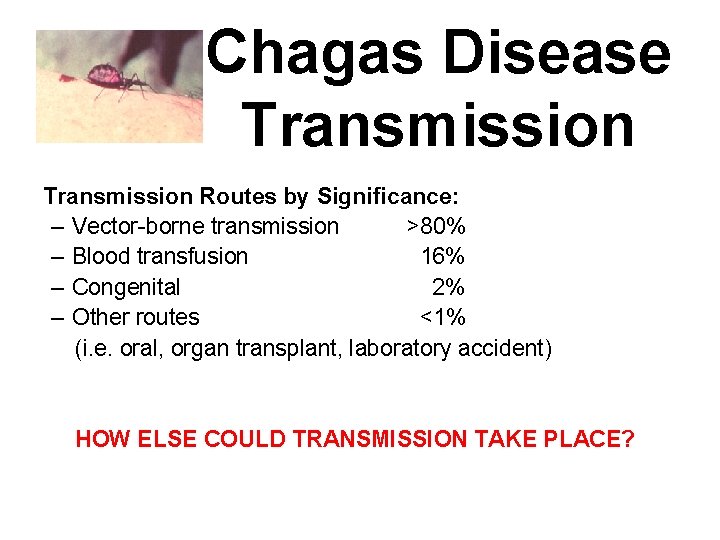 Chagas Disease Transmission

Transmission Routes by Significance:
– Vector-borne transmission >80%
– Blood transfusion 16%
– Congenital 2%
– Other routes <1%
(i.e. oral, organ transplant, laboratory accident)

HOW ELSE COULD TRANSMISSION TAKE PLACE?